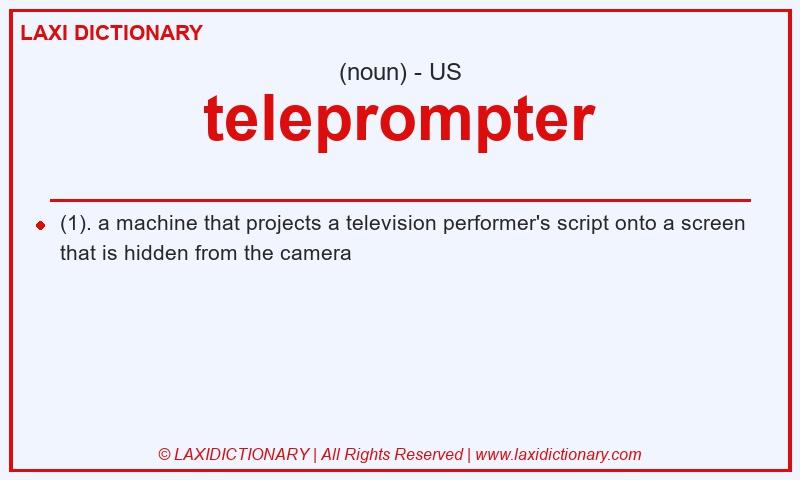 LAXI DICTIONARY

(noun) - US

teleprompter

(1). a machine that projects a television performer's script onto a screen that is hidden from the camera

© LAXIDICTIONARY | All Rights Reserved | www.laxidictionary.com